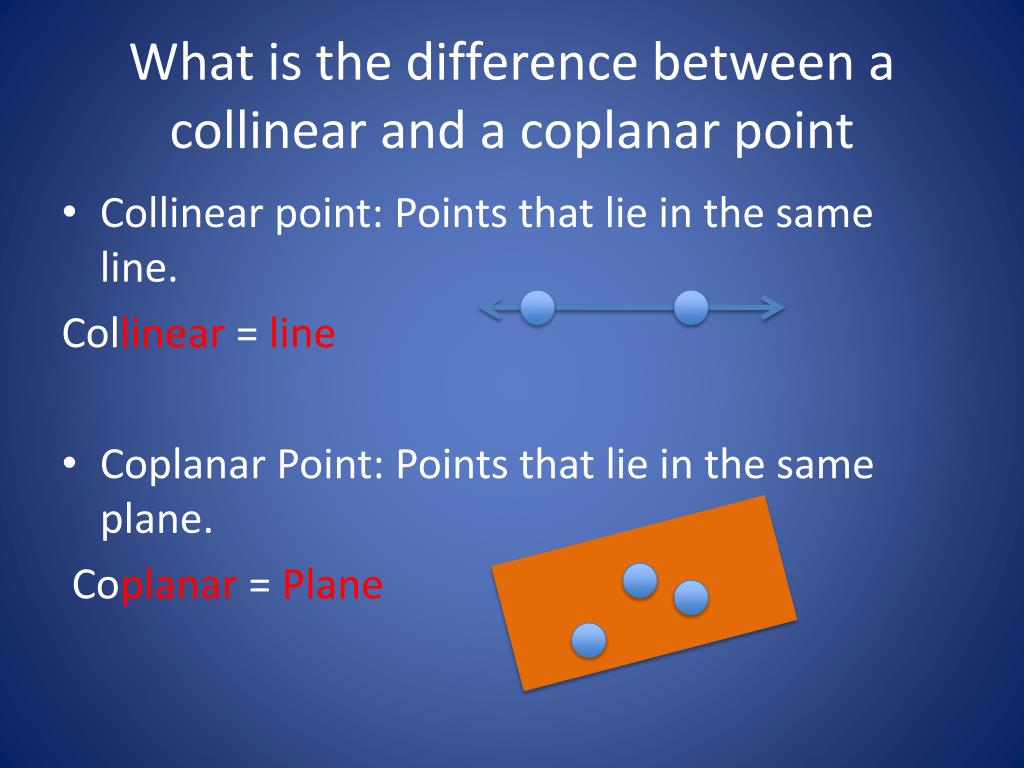 What is the difference between a collinear and a coplanar point

• Collinear point: Points that lie in the same line.

Collinear = line

• Coplanar Point: Points that lie in the same plane.

Coplanar = Plane